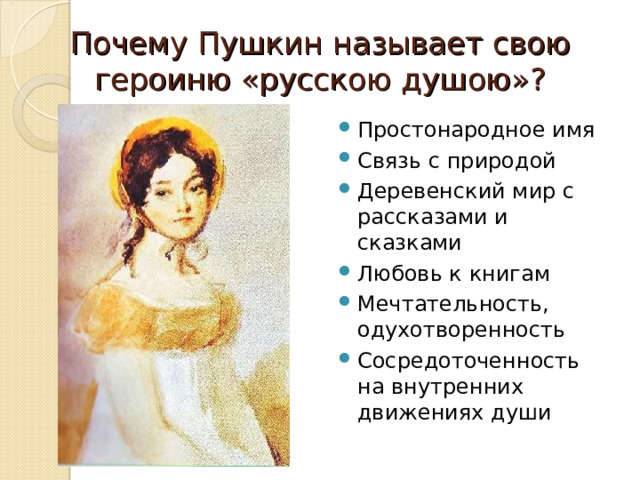 Почему Пушкин называет свою героиню «русскою душою»?

- Простонародное имя
- Связь с природой
- Деревенский мир с рассказами и сказками
- Любовь к книгам
- Мечтательность, одухотворенность
- Сосредоточенность на внутренних движениях души